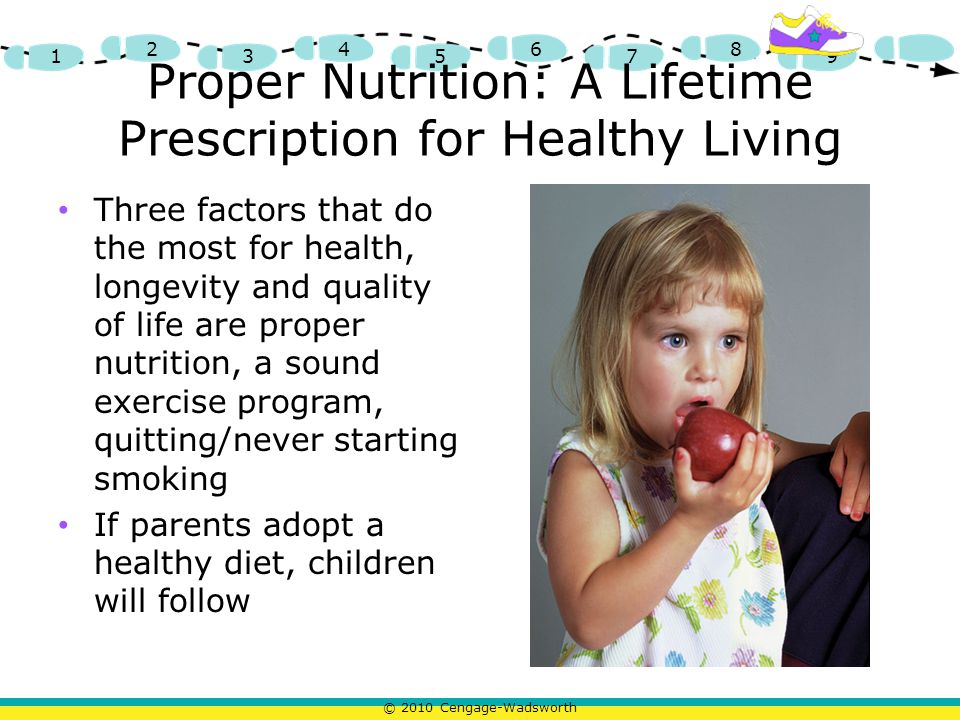 1 2 3 4 5 6 7 8 9

Proper Nutrition: A Lifetime Prescription for Healthy Living

• Three factors that do the most for health, longevity and quality of life are proper nutrition, a sound exercise program, quitting/never starting smoking

• If parents adopt a healthy diet, children will follow

© 2010 Cengage-Wadsworth